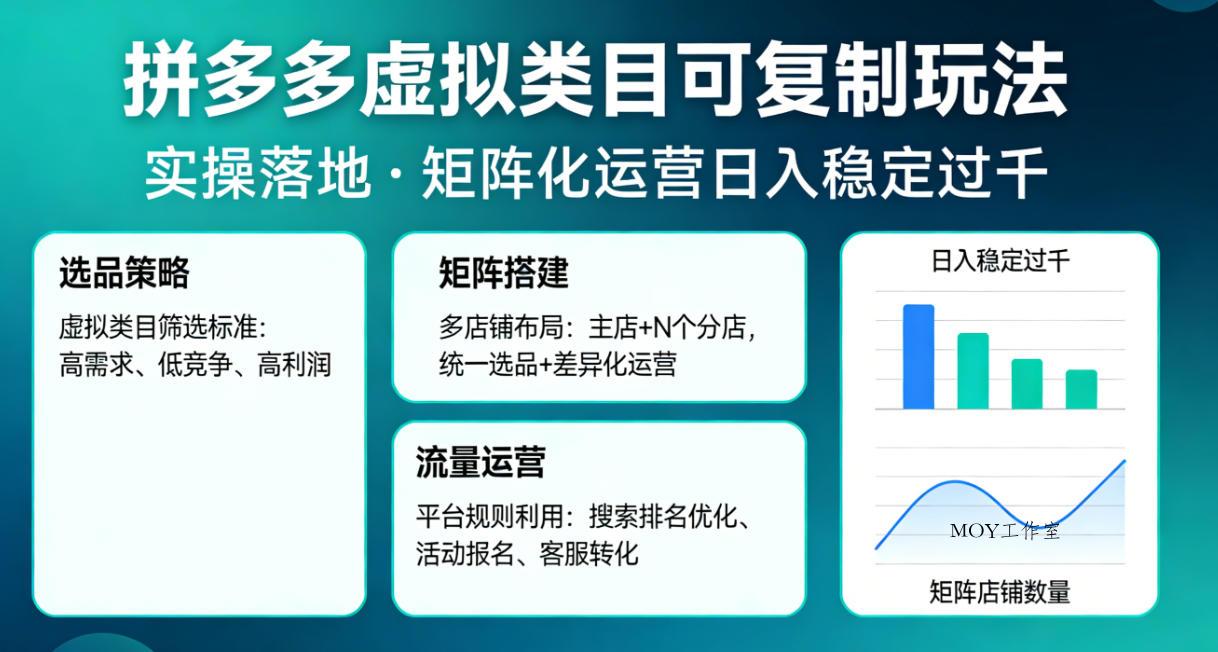 拼多多虚拟类目可复制玩法

实操落地 · 矩阵化运营日入稳定过千

选品策略

虚拟类目筛选标准：高需求、低竞争、高利润

矩阵搭建

多店铺布局：主店+N个分店，统一选品+差异化运营

流量运营

平台规则利用：搜索排名优化、活动报名、客服转化

日入稳定过千

MOY工作室

矩阵店铺数量